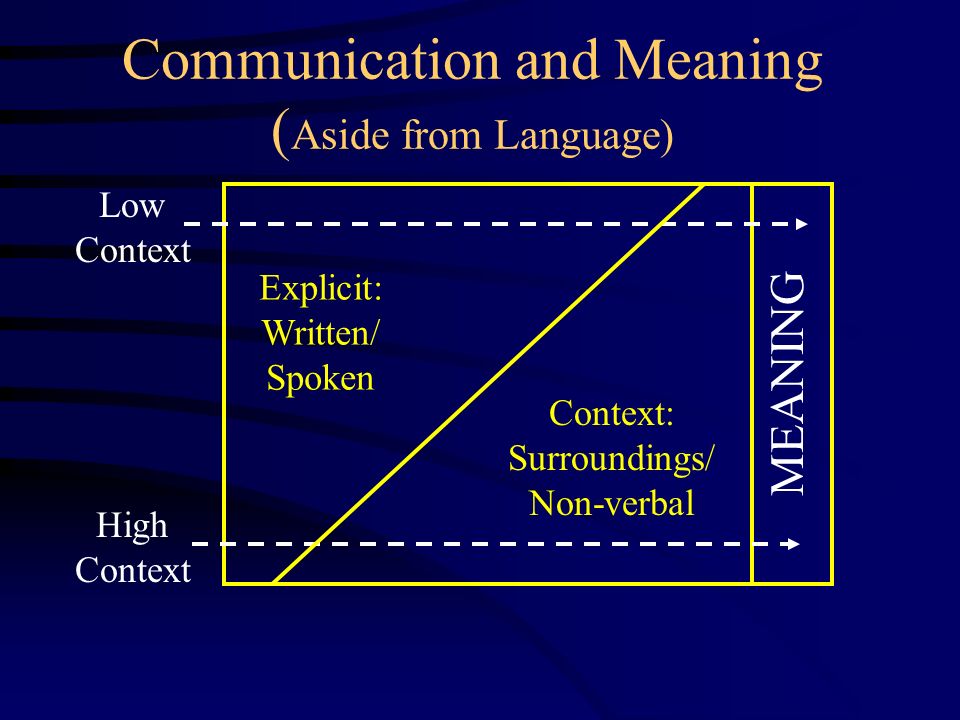 Communication and Meaning
(Aside from Language)

Low Context

Explicit: Written/ Spoken

Context: Surroundings/ Non-verbal

MEANING

High Context